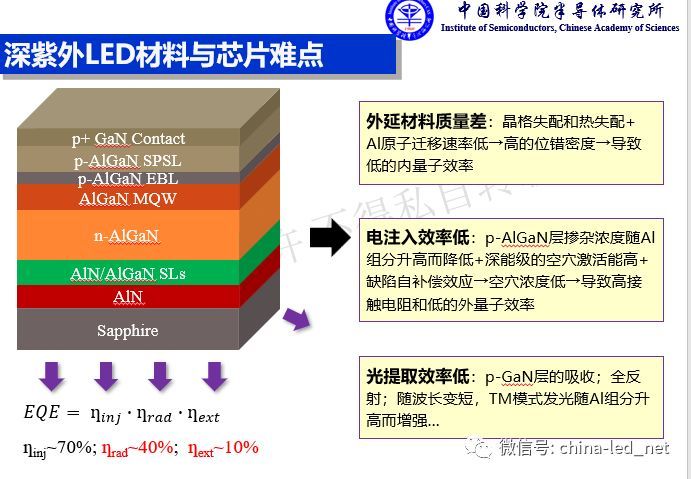 中国科学院半导体研究所
Institute of Semiconductors, Chinese Academy of Sciences

深紫外LED材料与芯片难点

p+ GaN Contact
p-AlGaN SPSL
p-AlGaN EBL
AlGaN MQW
n-AlGaN
AlN/AlGaN SLs
AlN
Sapphire

$EQE = \eta_{inj} \cdot \eta_{rad} \cdot \eta_{ext}$

$\eta_{inj}$~70%; $\eta_{rad}$~40%; $\eta_{ext}$~10%

外延材料质量差：晶格失配和热失配+Al原子迁移速率低→高的位错密度→导致低的内量子效率

电注入效率低：p-AlGaN层掺杂浓度随Al组分升高而降低+深能级的空穴激活能高+缺陷自补偿效应→空穴浓度低→导致高接触电阻和低的外量子效率

光提取效率低：p-GaN层的吸收；全反射；随波长变短，TM模式发光随Al组分升高而增强...

微信号: china-led_net